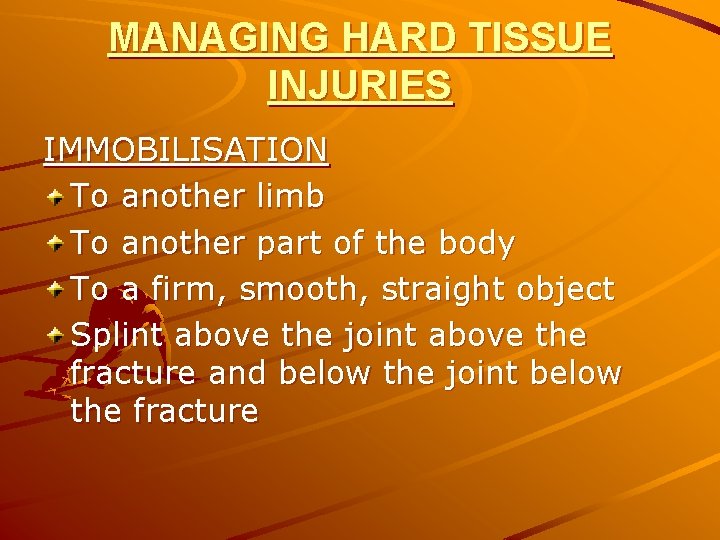 MANAGING HARD TISSUE INJURIES

IMMOBILISATION

To another limb

To another part of the body

To a firm, smooth, straight object

Splint above the joint above the fracture and below the joint below the fracture